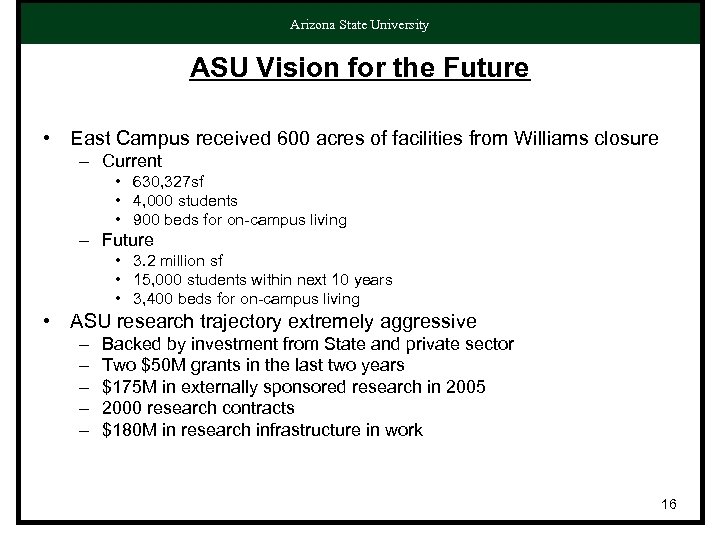 Arizona State University

ASU Vision for the Future

• East Campus received 600 acres of facilities from Williams closure
  – Current
    • 630,327sf
    • 4,000 students
    • 900 beds for on-campus living
  – Future
    • 3.2 million sf
    • 15,000 students within next 10 years
    • 3,400 beds for on-campus living
• ASU research trajectory extremely aggressive
  – Backed by investment from State and private sector
  – Two \$50M grants in the last two years
  – \$175M in externally sponsored research in 2005
  – 2000 research contracts
  – \$180M in research infrastructure in work

16